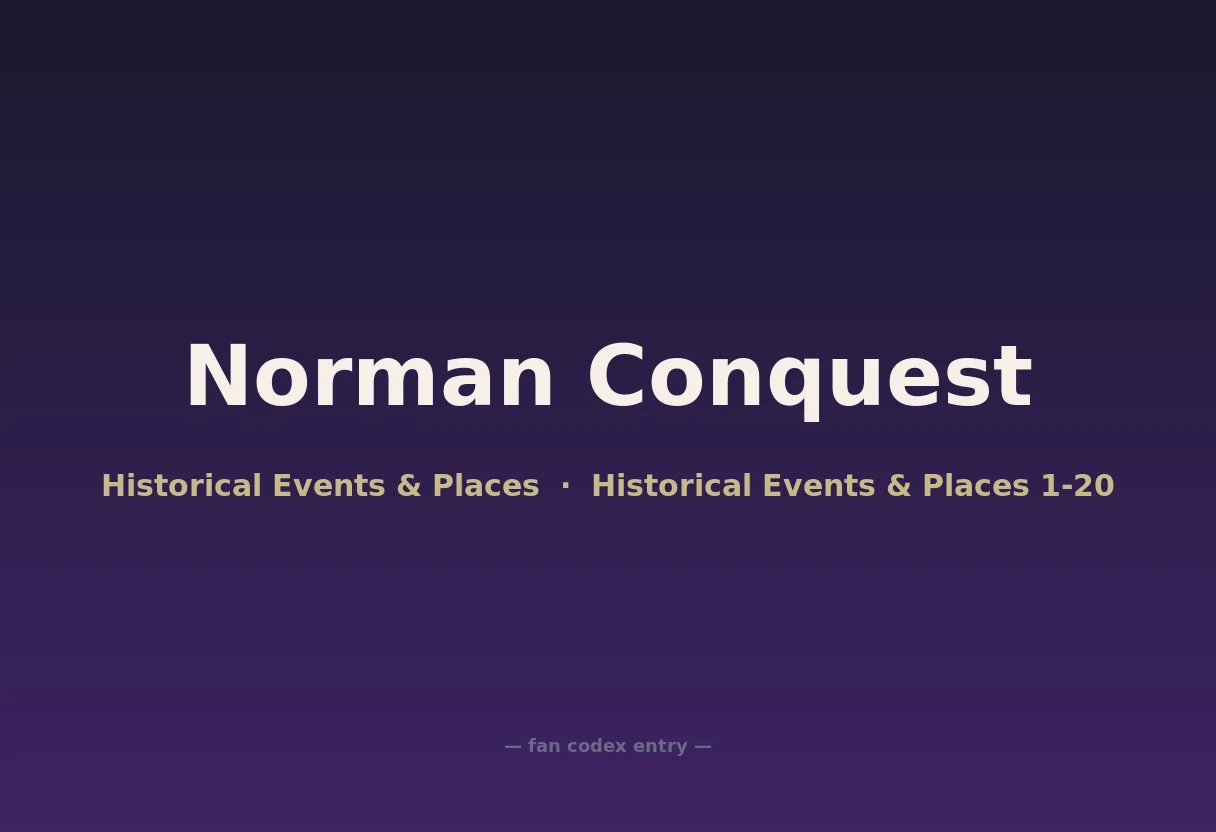 Norman Conquest

Historical Events & Places · Historical Events & Places 1-20

— fan codex entry —